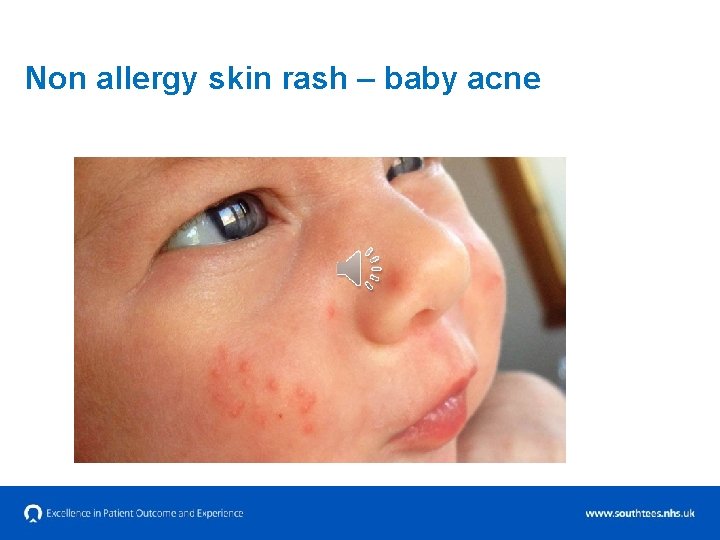 Non allergy skin rash – baby acne

Excellence in Patient Outcome and Experience

www.southtees.nhs.uk